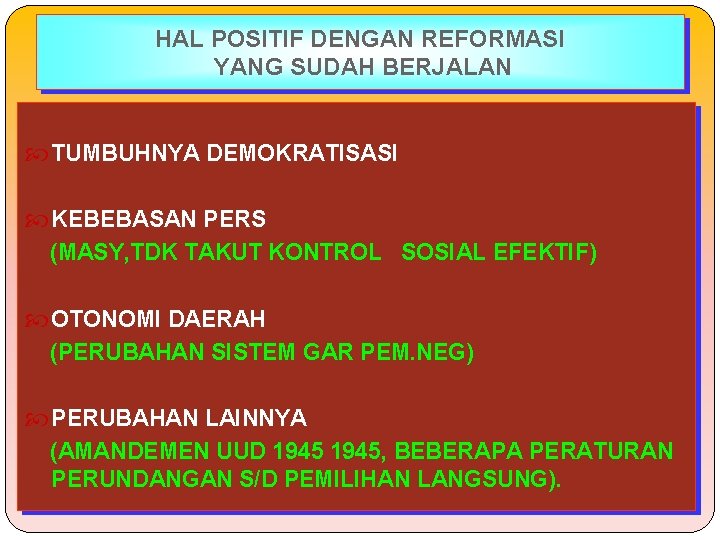 HAL POSITIF DENGAN REFORMASI
YANG SUDAH BERJALAN

TUMBUHNYA DEMOKRATISASI

KEBEBASAN PERS
(MASY,TDK TAKUT KONTROL SOSIAL EFEKTIF)

OTONOMI DAERAH
(PERUBAHAN SISTEM GAR PEM.NEG)

PERUBAHAN LAINNYA
(AMANDEMEN UUD 1945 1945, BEBERAPA PERATURAN PERUNDANGAN S/D PEMILIHAN LANGSUNG).